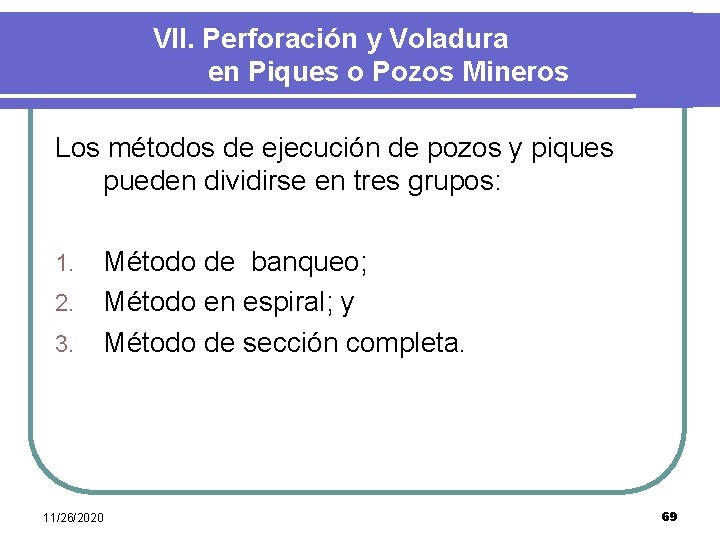 VII. Perforación y Voladura en Piques o Pozos Mineros

Los métodos de ejecución de pozos y piques pueden dividirse en tres grupos:

1. Método de banqueo;
2. Método en espiral; y
3. Método de sección completa.

11/26/2020

69